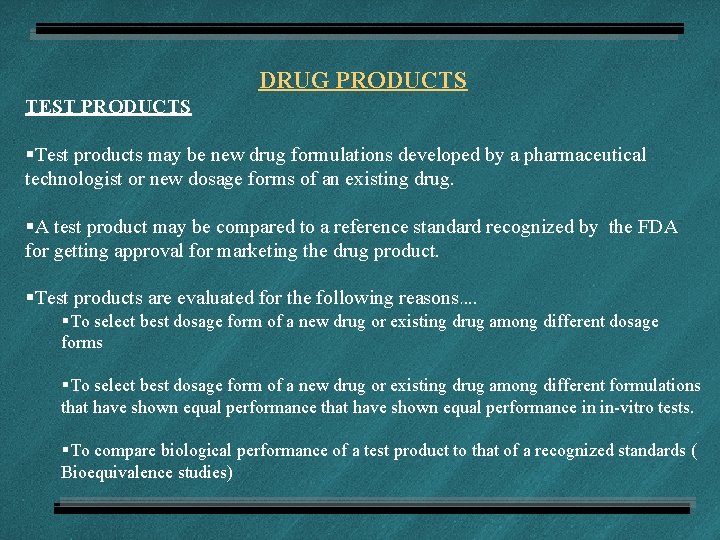 DRUG PRODUCTS

TEST PRODUCTS

▪Test products may be new drug formulations developed by a pharmaceutical technologist or new dosage forms of an existing drug.

▪A test product may be compared to a reference standard recognized by the FDA for getting approval for marketing the drug product.

▪Test products are evaluated for the following reasons....

▪To select best dosage form of a new drug or existing drug among different dosage forms

▪To select best dosage form of a new drug or existing drug among different formulations that have shown equal performance that have shown equal performance in in-vitro tests.

▪To compare biological performance of a test product to that of a recognized standards ( Bioequivalence studies)